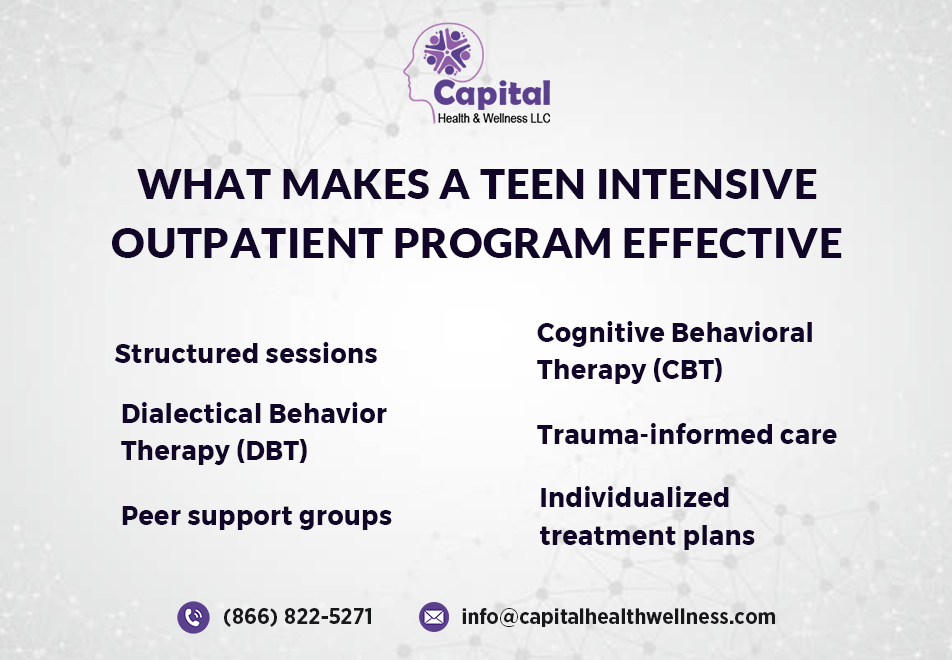 Capital
Health & Wellness LLC

WHAT MAKES A TEEN INTENSIVE OUTPATIENT PROGRAM EFFECTIVE

Structured sessions

Dialectical Behavior Therapy (DBT)

Peer support groups

Cognitive Behavioral Therapy (CBT)

Trauma-informed care

Individualized treatment plans

(866) 822-5271

info@capitalhealthwellness.com